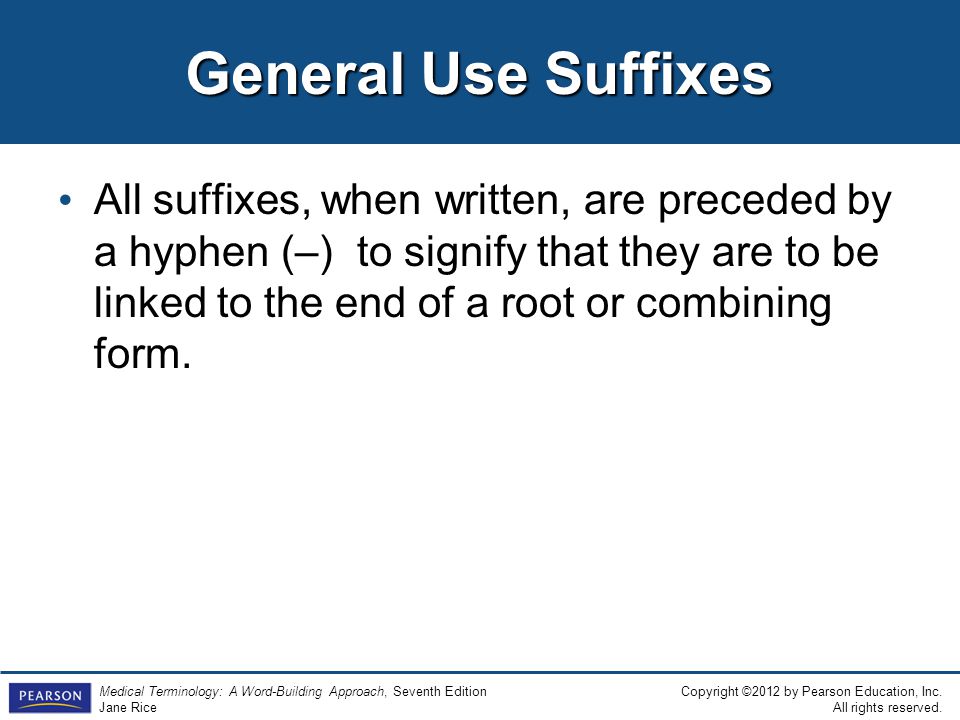 General Use Suffixes

• All suffixes, when written, are preceded by a hyphen (–) to signify that they are to be linked to the end of a root or combining form.

PEARSON

Medical Terminology: A Word-Building Approach, Seventh Edition
Jane Rice

Copyright ©2012 by Pearson Education, Inc.
All rights reserved.